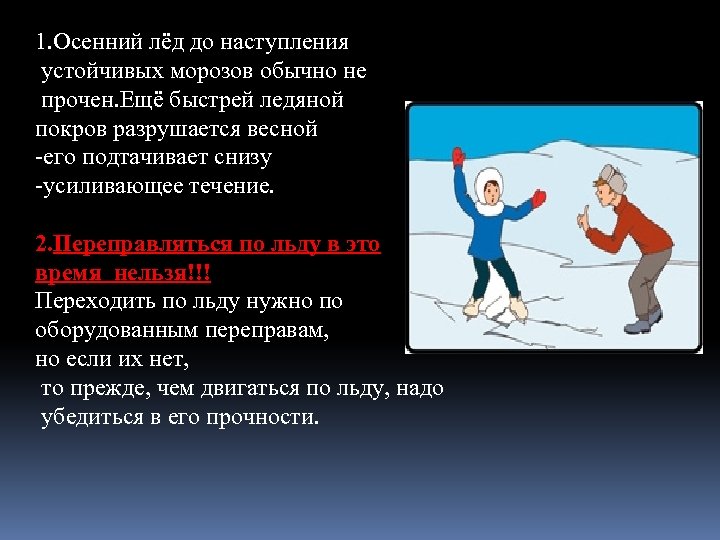 1.Осенний лёд до наступления устойчивых морозов обычно не прочен.Ещё быстрей ледяной покров разрушается весной -его подтачивает снизу -усиливающее течение.

2.Переправляться по льду в это время нельзя!!!
Переходить по льду нужно по оборудованным переправам, но если их нет, то прежде, чем двигаться по льду, надо убедиться в его прочности.